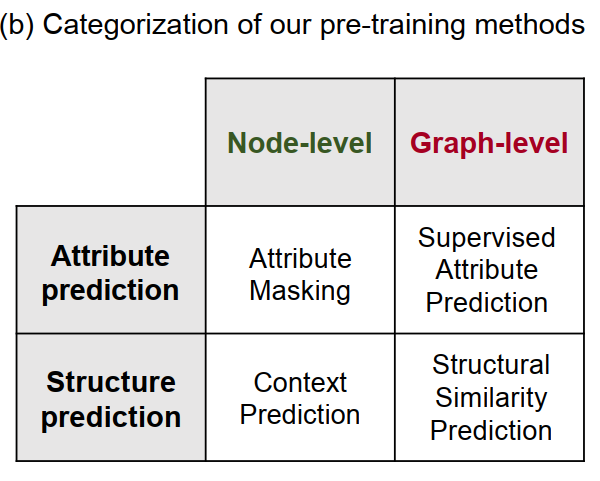 (b) Categorization of our pre-training methods

| | Node-level | Graph-level |
|---|---|---|
| Attribute prediction | Attribute Masking | Supervised Attribute Prediction |
| Structure prediction | Context Prediction | Structural Similarity Prediction |